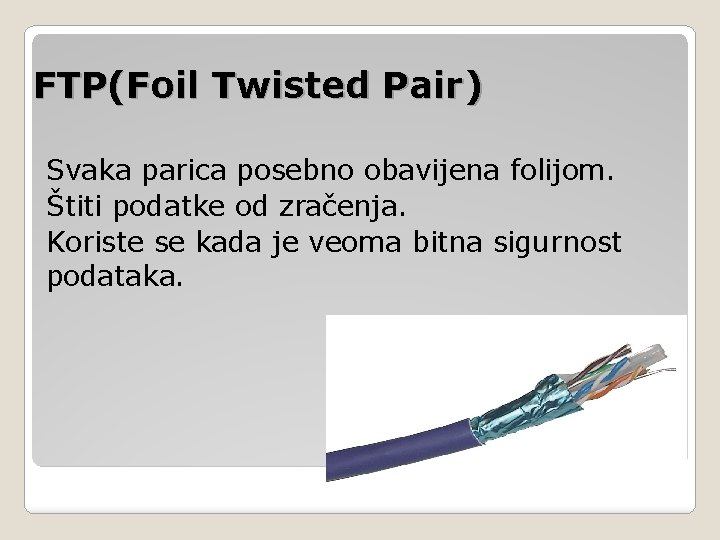 FTP(Foil Twisted Pair)

Svaka parica posebno obavijena folijom.
Štiti podatke od zračenja.
Koriste se kada je veoma bitna sigurnost podataka.